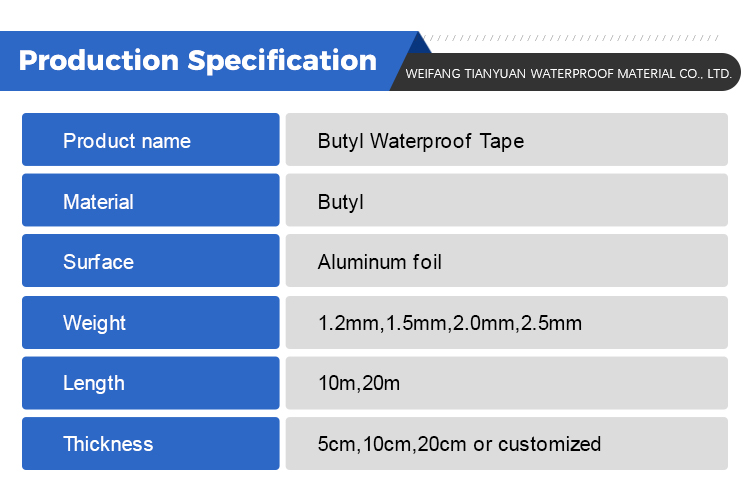 Production Specification

WEIFANG TIANYUAN WATERPROOF MATERIAL CO., LTD.

| Product name | Butyl Waterproof Tape |
|---|---|
| Material | Butyl |
| Surface | Aluminum foil |
| Weight | 1.2mm,1.5mm,2.0mm,2.5mm |
| Length | 10m,20m |
| Thickness | 5cm,10cm,20cm or customized |